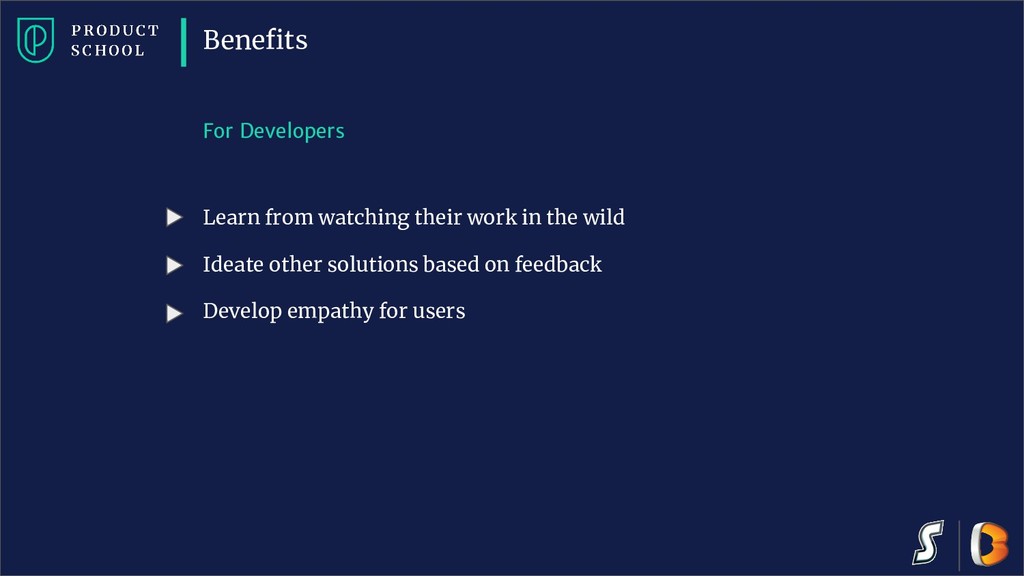 PRODUCT SCHOOL

Benefits

For Developers

Learn from watching their work in the wild

Ideate other solutions based on feedback

Develop empathy for users